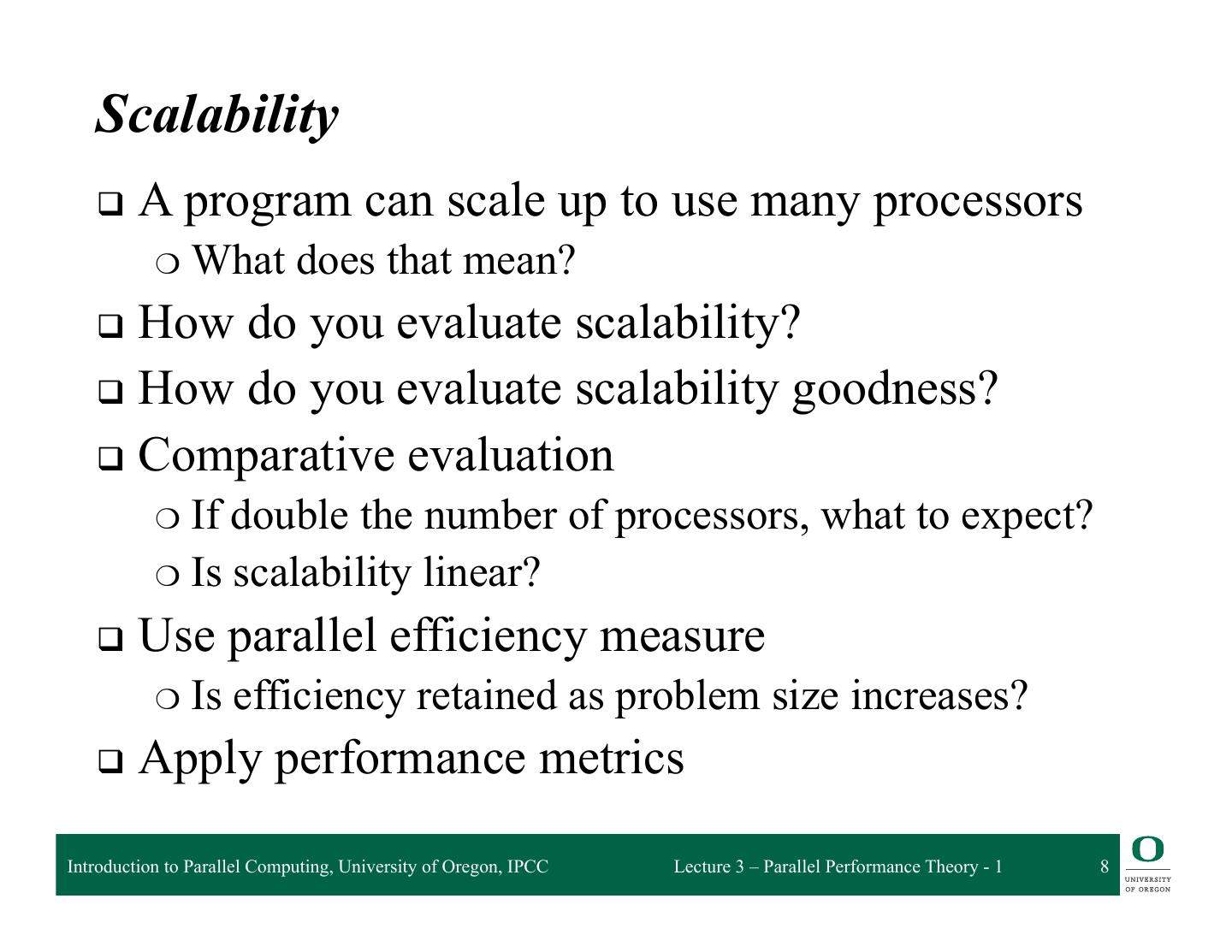 Scalability

❑ A program can scale up to use many processors
○ What does that mean?

❑ How do you evaluate scalability?

❑ How do you evaluate scalability goodness?

❑ Comparative evaluation
○ If double the number of processors, what to expect?
○ Is scalability linear?

❑ Use parallel efficiency measure
○ Is efficiency retained as problem size increases?

❑ Apply performance metrics

Introduction to Parallel Computing, University of Oregon, IPCC

Lecture 3 – Parallel Performance Theory - 1

8

O
UNIVERSITY
OF OREGON